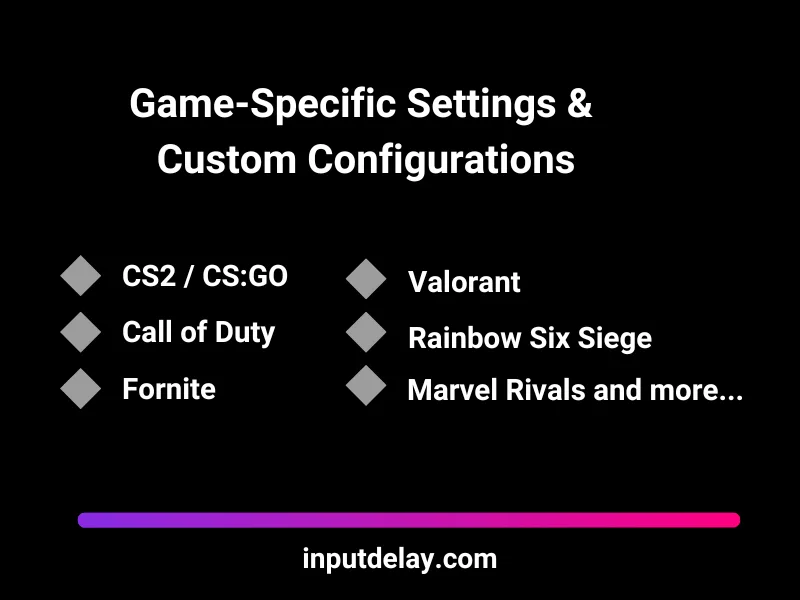 Game-Specific Settings & Custom Configurations

CS2 / CS:GO
Call of Duty
Fornite

Valorant
Rainbow Six Siege
Marvel Rivals and more...

inputdelay.com